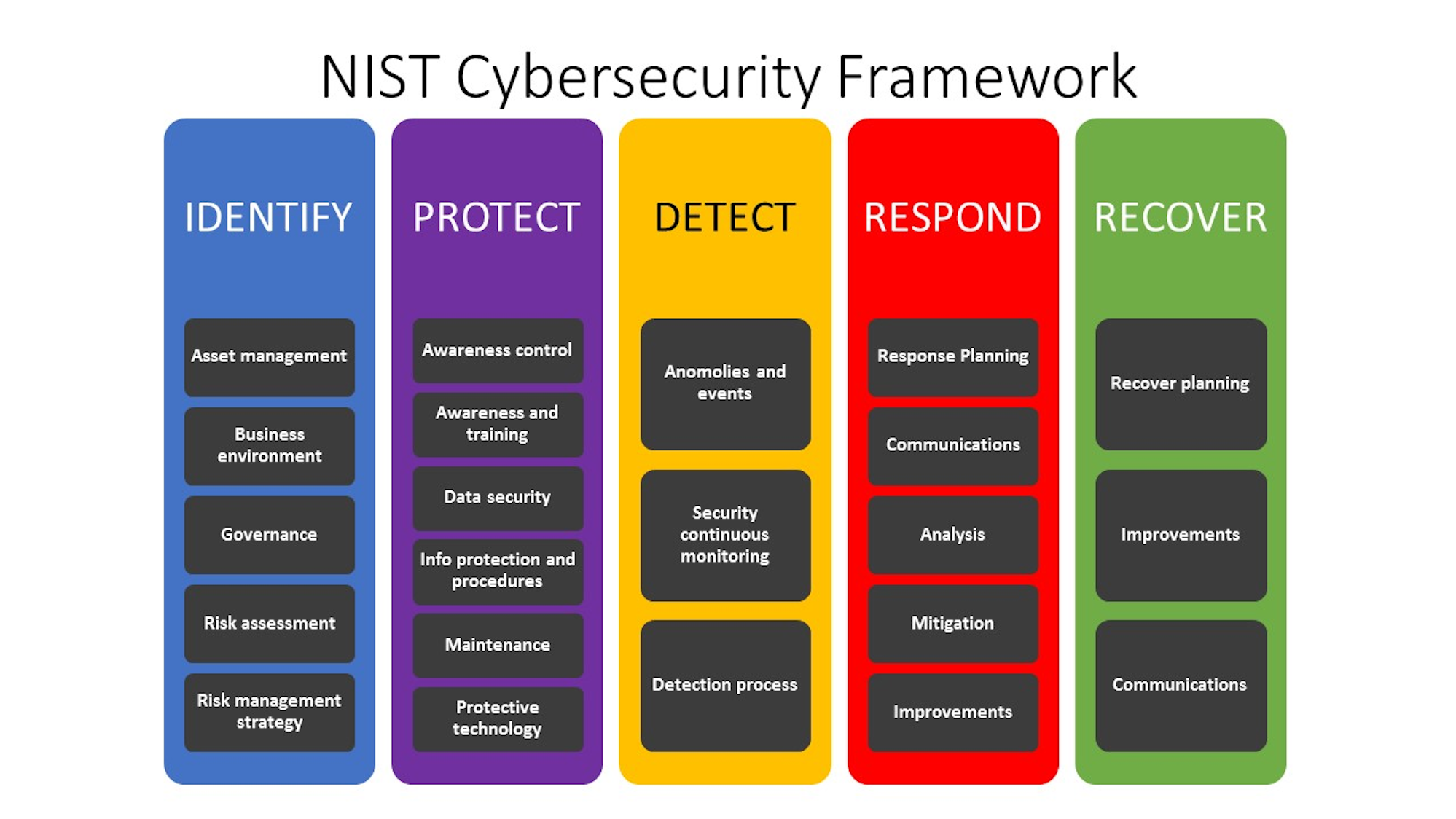 NIST Cybersecurity Framework

IDENTIFY

Asset management

Business environment

Governance

Risk assessment

Risk management strategy

PROTECT

Awareness control

Awareness and training

Data security

Info protection and procedures

Maintenance

Protective technology

DETECT

Anomolies and events

Security continuous monitoring

Detection process

RESPOND

Response Planning

Communications

Analysis

Mitigation

Improvements

RECOVER

Recover planning

Improvements

Communications